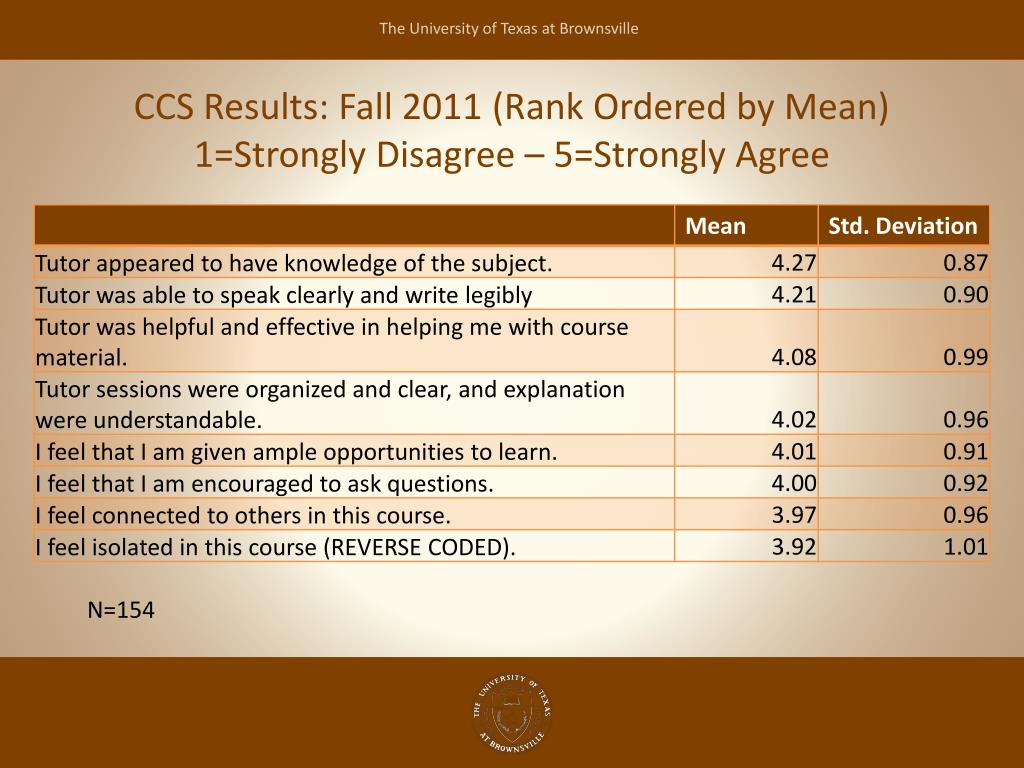 The University of Texas at Brownsville

CCS Results: Fall 2011 (Rank Ordered by Mean)
1=Strongly Disagree – 5=Strongly Agree

| | Mean | Std. Deviation |
|---|---|---|
| Tutor appeared to have knowledge of the subject. | 4.27 | 0.87 |
| Tutor was able to speak clearly and write legibly | 4.21 | 0.90 |
| Tutor was helpful and effective in helping me with course material. | 4.08 | 0.99 |
| Tutor sessions were organized and clear, and explanation were understandable. | 4.02 | 0.96 |
| I feel that I am given ample opportunities to learn. | 4.01 | 0.91 |
| I feel that I am encouraged to ask questions. | 4.00 | 0.92 |
| I feel connected to others in this course. | 3.97 | 0.96 |
| I feel isolated in this course (REVERSE CODED). | 3.92 | 1.01 |

N=154

THE UNIVERSITY OF TEXAS AT BROWNSVILLE